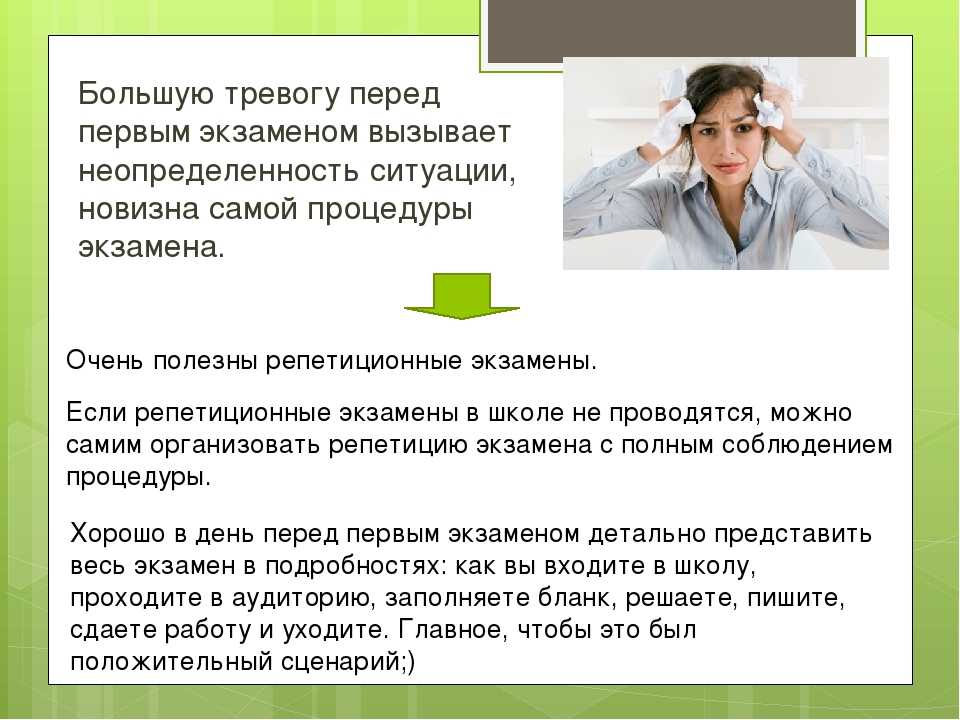 Большую тревогу перед первым экзаменом вызывает неопределенность ситуации, новизна самой процедуры экзамена.

Очень полезны репетиционные экзамены.

Если репетиционные экзамены в школе не проводятся, можно самим организовать репетицию экзамена с полным соблюдением процедуры.

Хорошо в день перед первым экзаменом детально представить весь экзамен в подробностях: как вы входите в школу, проходите в аудиторию, заполняете бланк, решаете, пишите, сдаете работу и уходите. Главное, чтобы это был положительный сценарий;)